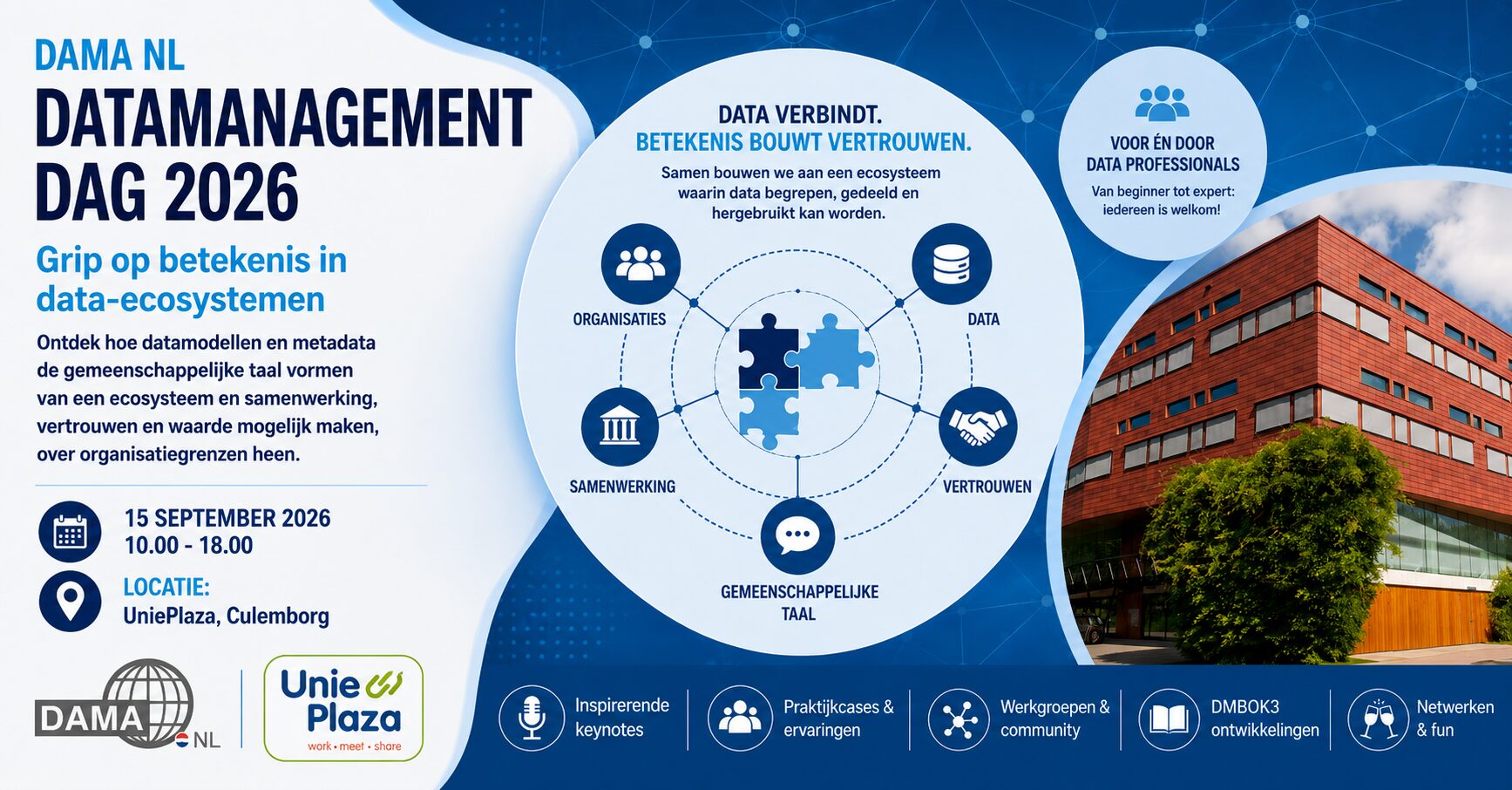 DAMA NL
DATAMANAGEMENT DAG 2026

Grip op betekenis in data-ecosystemen

Ontdek hoe datamodellen en metadata de gemeenschappelijke taal vormen van een ecosysteem en samenwerking, vertrouwen en waarde mogelijk maken, over organisatiegrenzen heen.

15 SEPTEMBER 2026
10.00 - 18.00

LOCATIE:
UniePlaza, Culemborg

DAMA NL

Unie Plaza
work • meet • share

DATA VERBINDT.
BETEKENIS BOUWT VERTROUWEN.

Samen bouwen we aan een ecosysteem waarin data begrepen, gedeeld en hergebruikt kan worden.

ORGANISATIES

DATA

SAMENWERKING

VERTROUWEN

GEMEENSCHAPPELIJKE TAAL

VOOR ÉN DOOR DATA PROFESSIONALS
Van beginner tot expert: iedereen is welkom!

Inspirerende keynotes

Praktijkcases & ervaringen

Werkgroepen & community

DMBOK3 ontwikkelingen

Netwerken & fun